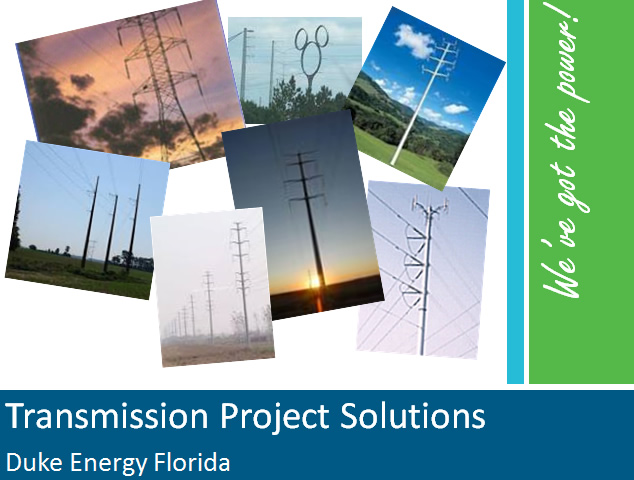 We've got the power!

Transmission Project Solutions

Duke Energy Florida